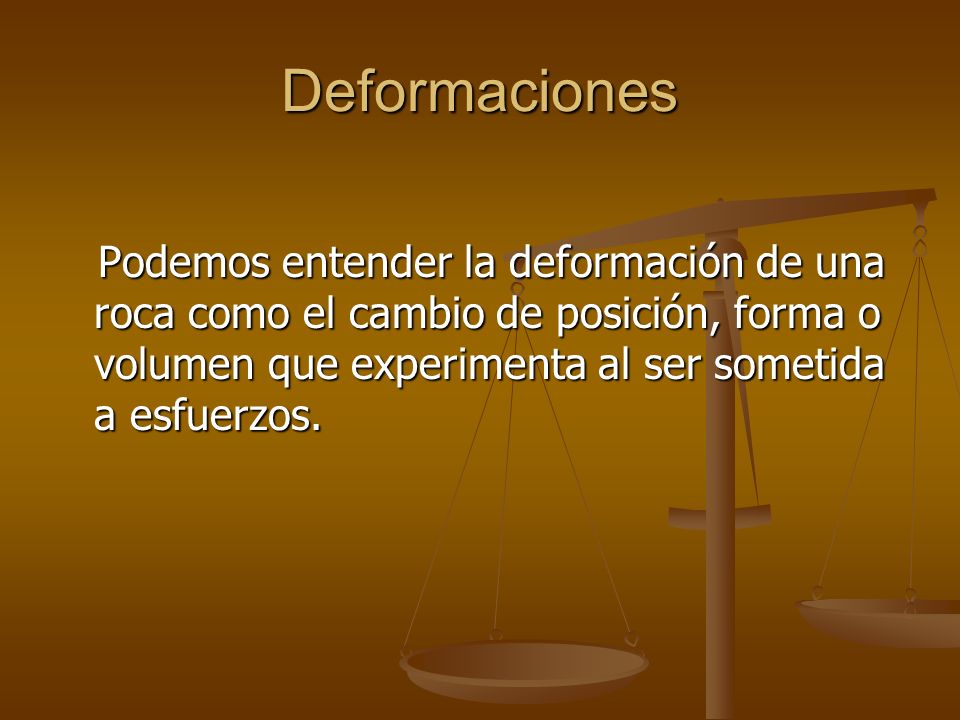 Deformaciones

Podemos entender la deformación de una roca como el cambio de posición, forma o volumen que experimenta al ser sometida a esfuerzos.